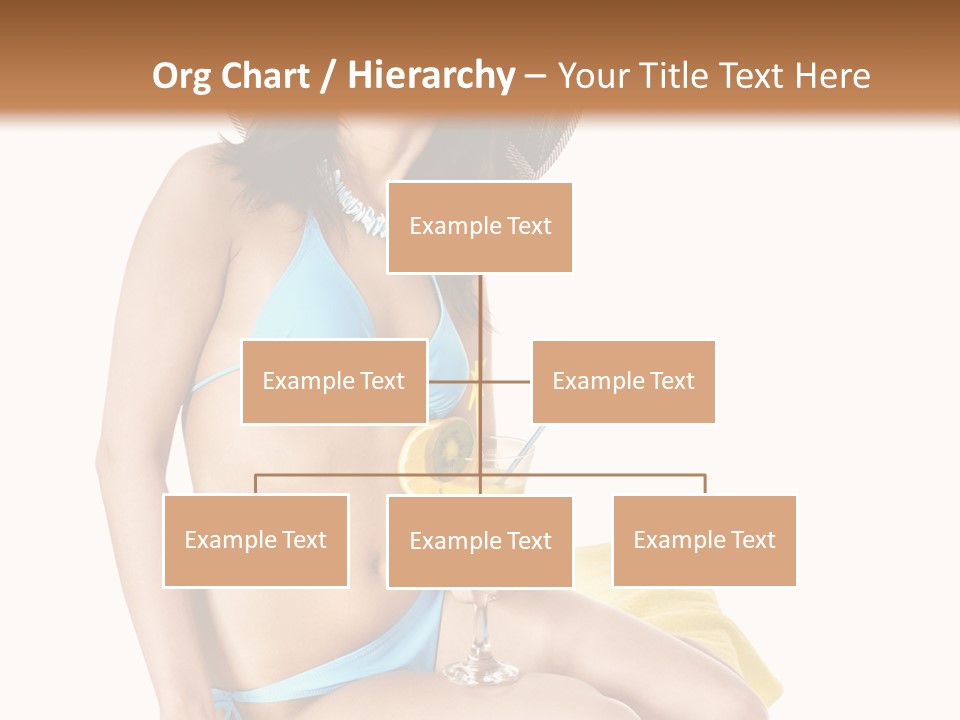 Org Chart / Hierarchy – Your Title Text Here

Example Text

Example Text

Example Text

Example Text

Example Text

Example Text